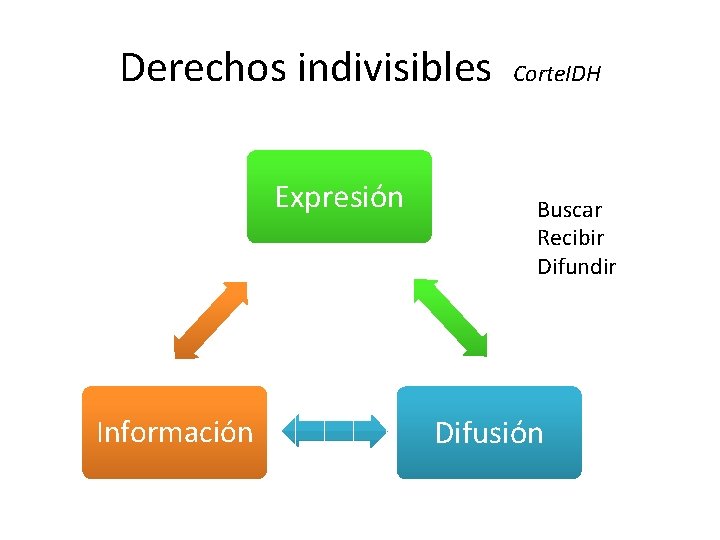 Derechos indivisibles CorteIDH

Expresión

Buscar
Recibir
Difundir

Información

Difusión